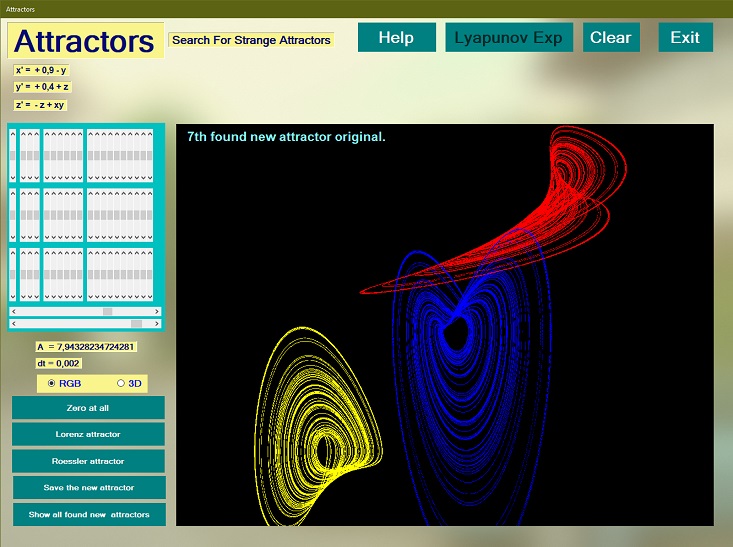 Attractors

Attractors

Search For Strange Attractors

Help

Lyapunov Exp

Clear

Exit

x' = + 0,9 - y

y' = + 0,4 + z

z' = - z + xy

7th found new attractor original.

A = 7,94328234724281

dt = 0,002

RGB

3D

Zero at all

Lorenz attractor

Roessler attractor

Save the new attractor

Show all found new attractors